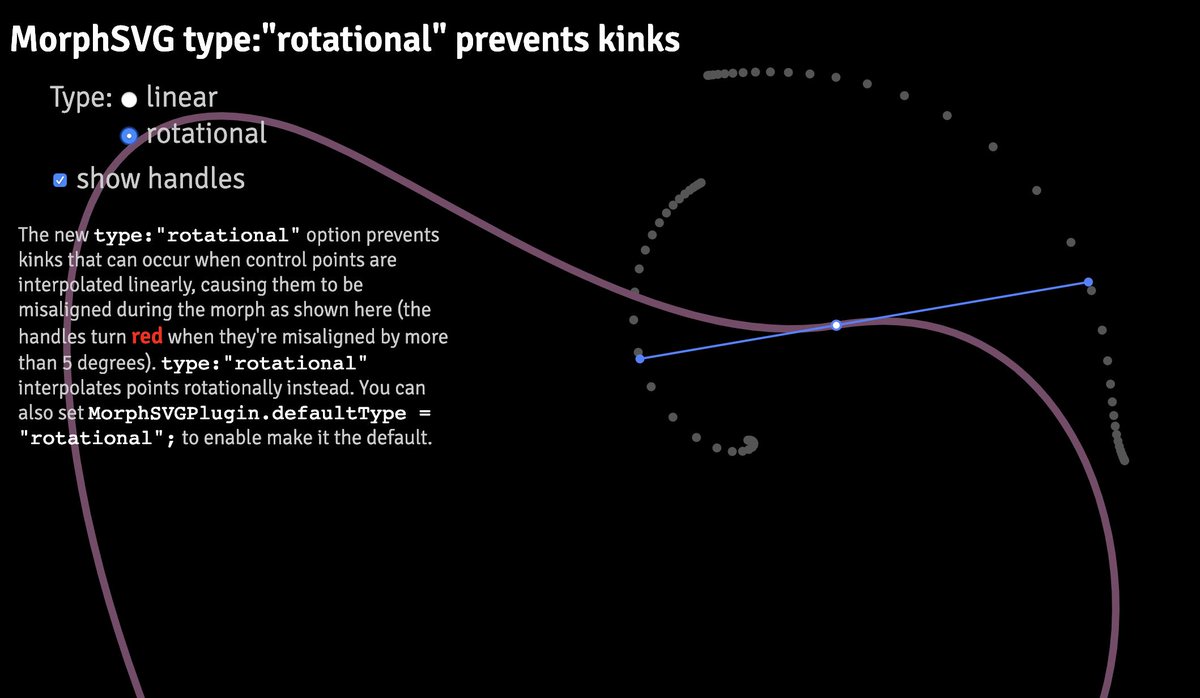 MorphSVG type:"rotational" prevents kinks

Type: linear
rotational

show handles

The new type:"rotational" option prevents kinks that can occur when control points are interpolated linearly, causing them to be misaligned during the morph as shown here (the handles turn red when they're misaligned by more than 5 degrees). type:"rotational" interpolates points rotationally instead. You can also set MorphSVGPlugin.defaultType = "rotational"; to enable make it the default.